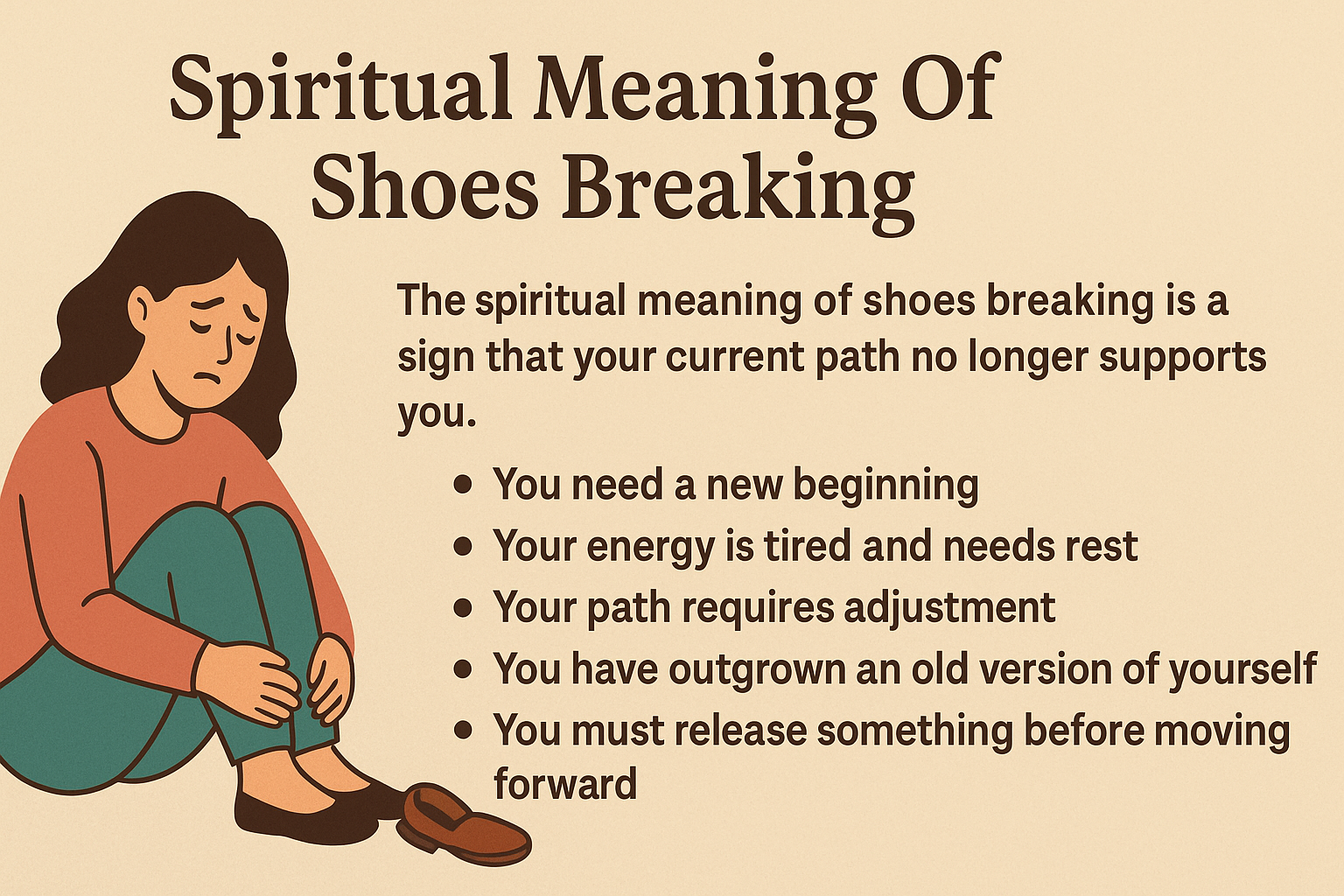 Spiritual Meaning Of
Shoes Breaking

The spiritual meaning of shoes breaking is a sign that your current path no longer supports you.

• You need a new beginning
• Your energy is tired and needs rest
• Your path requires adjustment
• You have outgrown an old version of yourself
• You must release something before moving forward